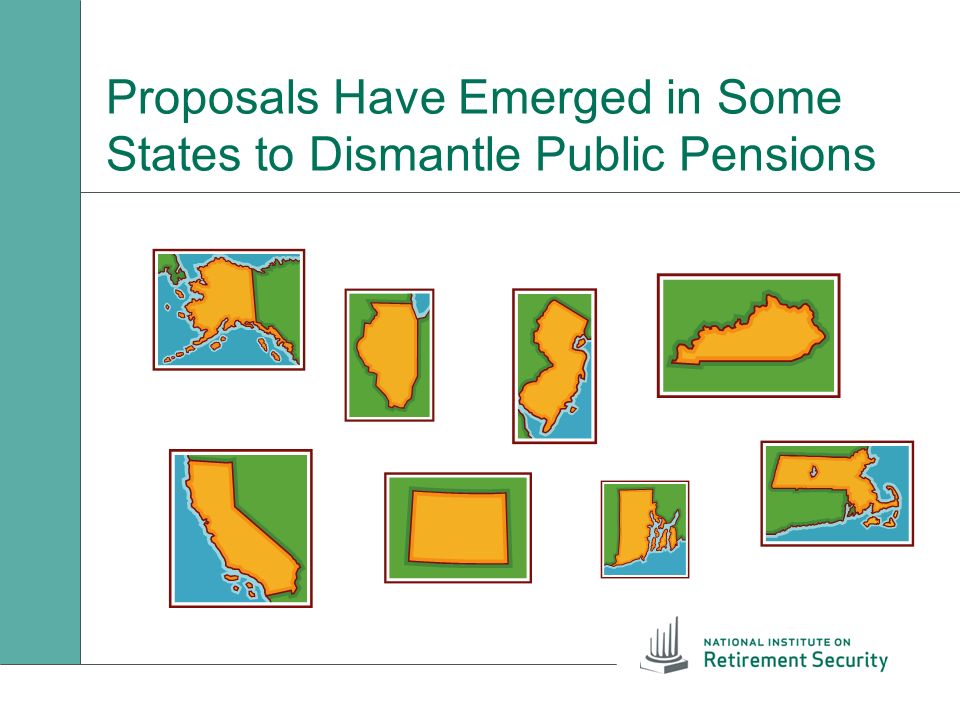 Proposals Have Emerged in Some States to Dismantle Public Pensions

NATIONAL INSTITUTE ON
Retirement Security